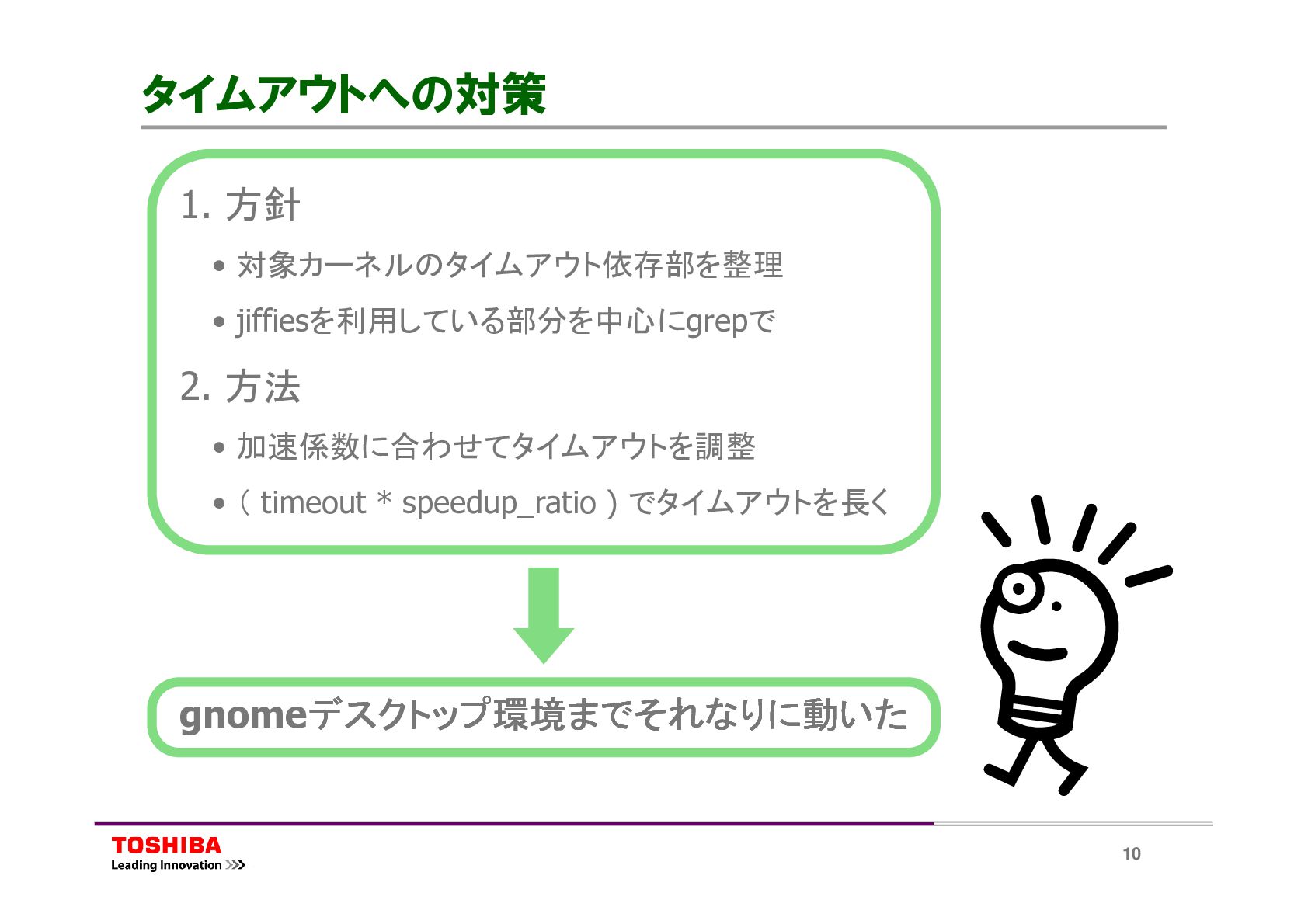 タイムアウトへの対策

1. 方針

• 対象カーネルのタイムアウト依存部を整理

• jiffiesを利用している部分を中心にgrepで

2. 方法

• 加速係数に合わせてタイムアウトを調整

• ( timeout * speedup_ratio ) でタイムアウトを長く

gnomeデスクトップ環境までそれなりに動いた

TOSHIBA
Leading Innovation >>>

10